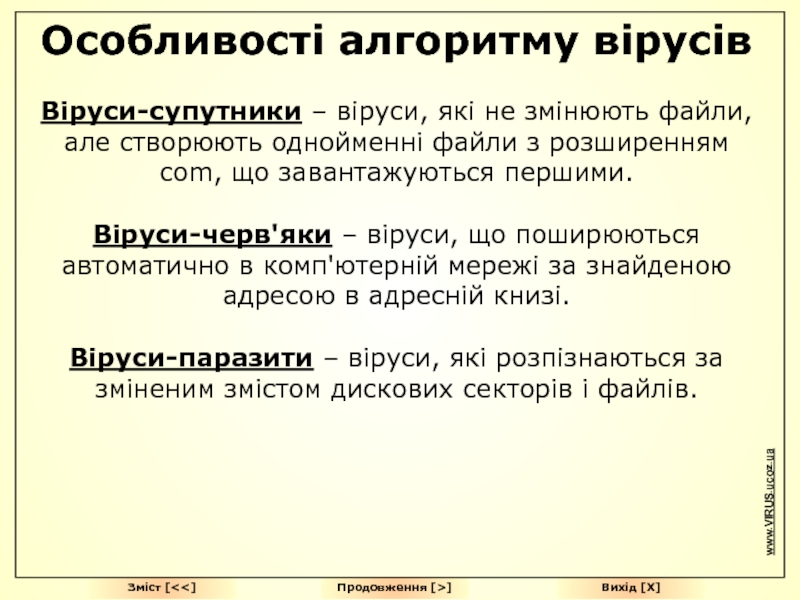 Особливості алгоритму вірусів

Віруси-супутники – віруси, які не змінюють файли, але створюють однойменні файли з розширенням com, що завантажуються першими.

Віруси-черв'яки – віруси, що поширюються автоматично в комп'ютерній мережі за знайденою адресою в адресній книзі.

Віруси-паразити – віруси, які розпізнаються за зміненим змістом дискових секторів і файлів.

www.VIRUS.ucoz.ua

Зміст [<<]

Продовження [>]

Вихід [X]